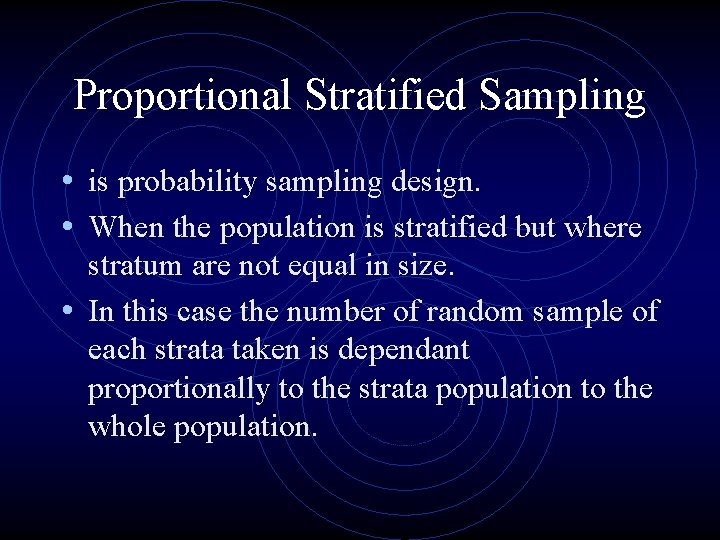 Proportional Stratified Sampling

• is probability sampling design.
• When the population is stratified but where stratum are not equal in size.
• In this case the number of random sample of each strata taken is dependant proportionally to the strata population to the whole population.